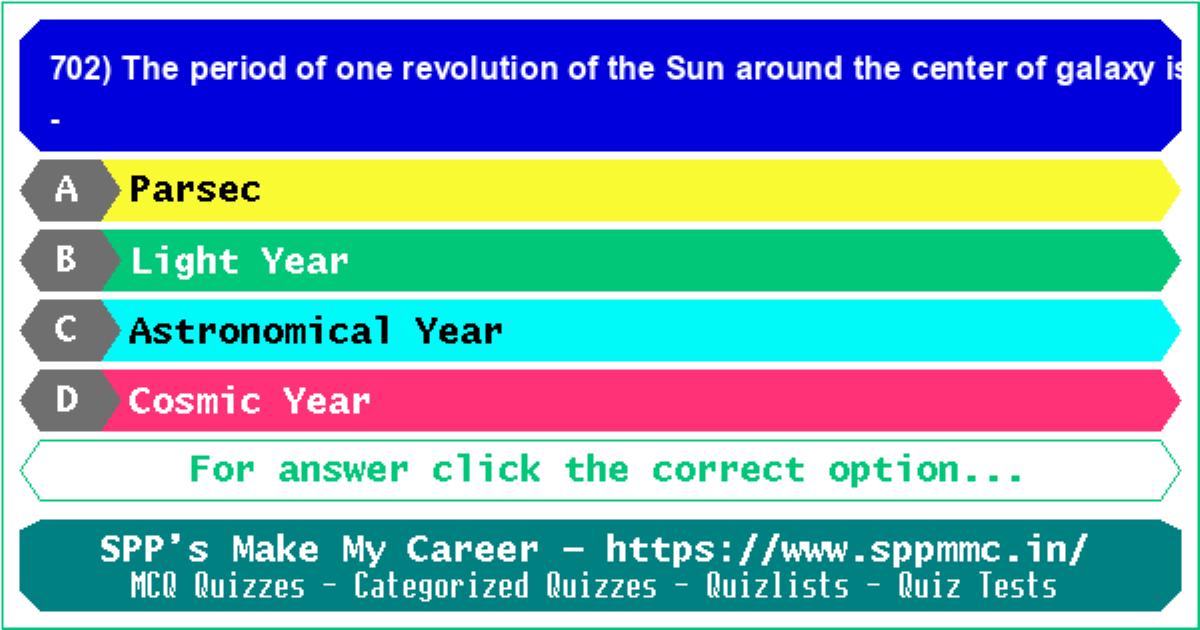 702) The period of one revolution of the Sun around the center of galaxy is -

A Parsec

B Light Year

C Astronomical Year

D Cosmic Year

For answer click the correct option...

SPP's Make My Career - https://www.sppmmc.in/
MCQ Quizzes - Categorized Quizzes - Quizlists - Quiz Tests